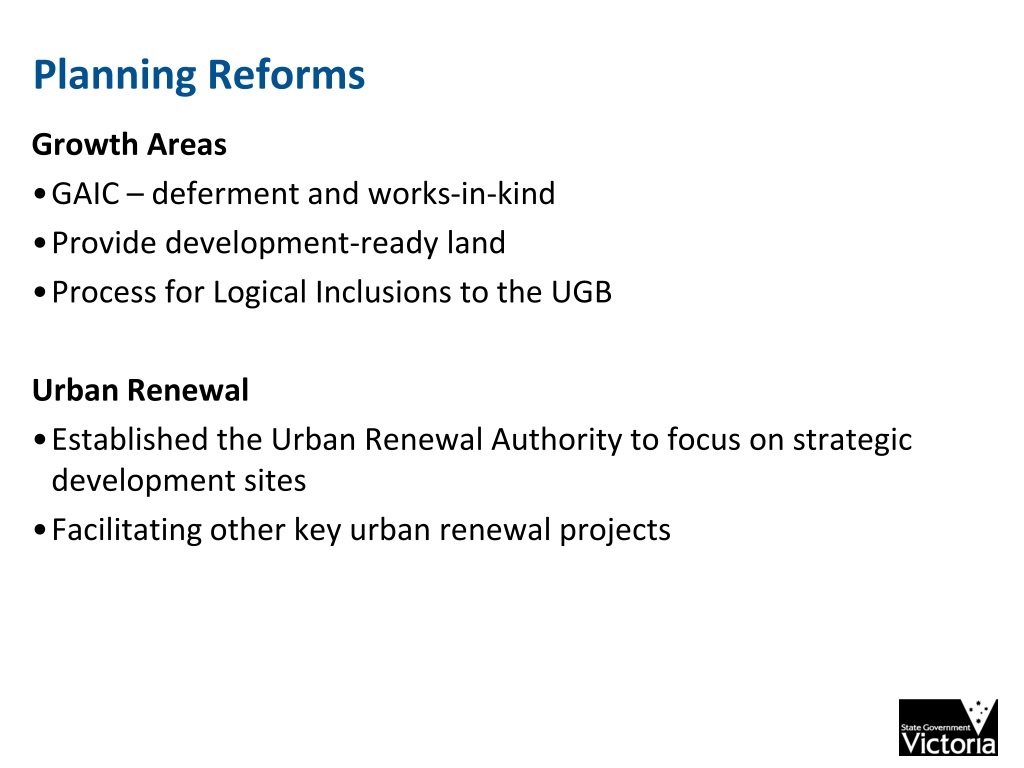 Planning Reforms

Growth Areas

• GAIC – deferment and works-in-kind
• Provide development-ready land
• Process for Logical Inclusions to the UGB

Urban Renewal

• Established the Urban Renewal Authority to focus on strategic development sites
• Facilitating other key urban renewal projects

State Government
Victoria